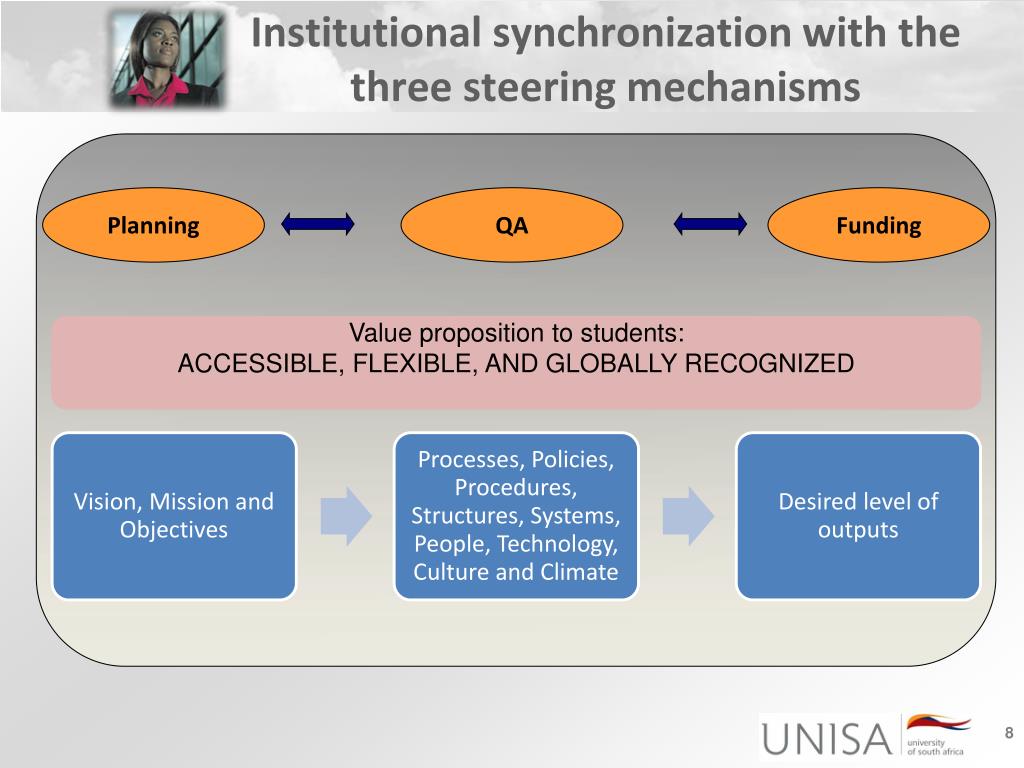 Institutional synchronization with the three steering mechanisms

Planning

QA

Funding

Value proposition to students:
ACCESSIBLE, FLEXIBLE, AND GLOBALLY RECOGNIZED

Vision, Mission and Objectives

Processes, Policies, Procedures, Structures, Systems, People, Technology, Culture and Climate

Desired level of outputs

UNISA university of south africa

8